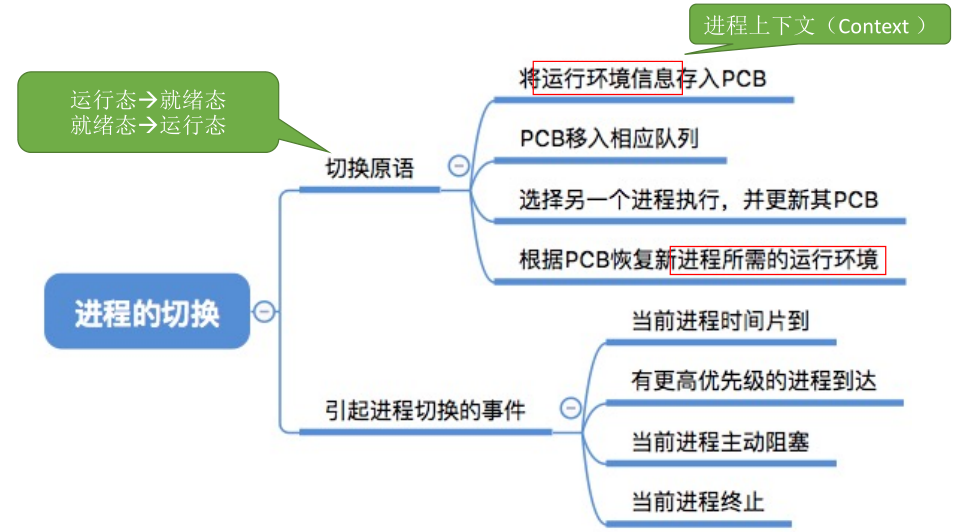 进程上下文（Context ）

运行态→就绪态
就绪态→运行态

进程的切换

切换原语

将运行环境信息存入PCB

PCB移入相应队列

选择另一个进程执行，并更新其PCB

根据PCB恢复新进程所需的运行环境

引起进程切换的事件

当前进程时间片到

有更高优先级的进程到达

当前进程主动阻塞

当前进程终止